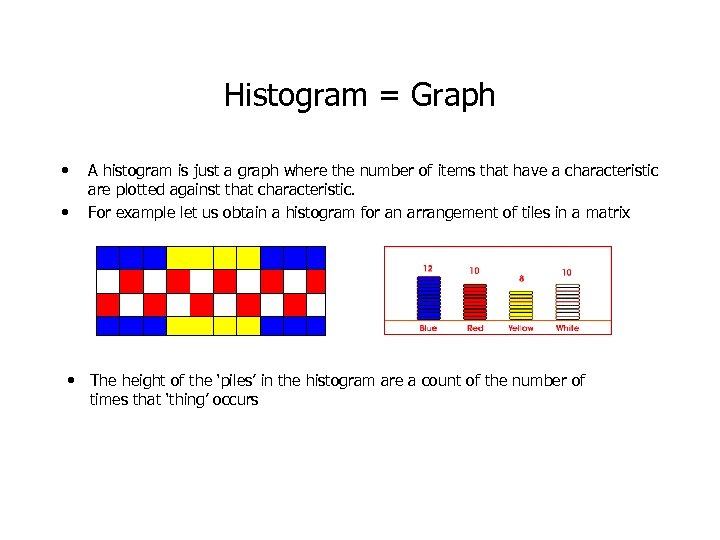 Histogram = Graph

• A histogram is just a graph where the number of items that have a characteristic are plotted against that characteristic.

• For example let us obtain a histogram for an arrangement of tiles in a matrix

12 10 8 10

Blue Red Yellow White

• The height of the 'piles' in the histogram are a count of the number of times that 'thing' occurs